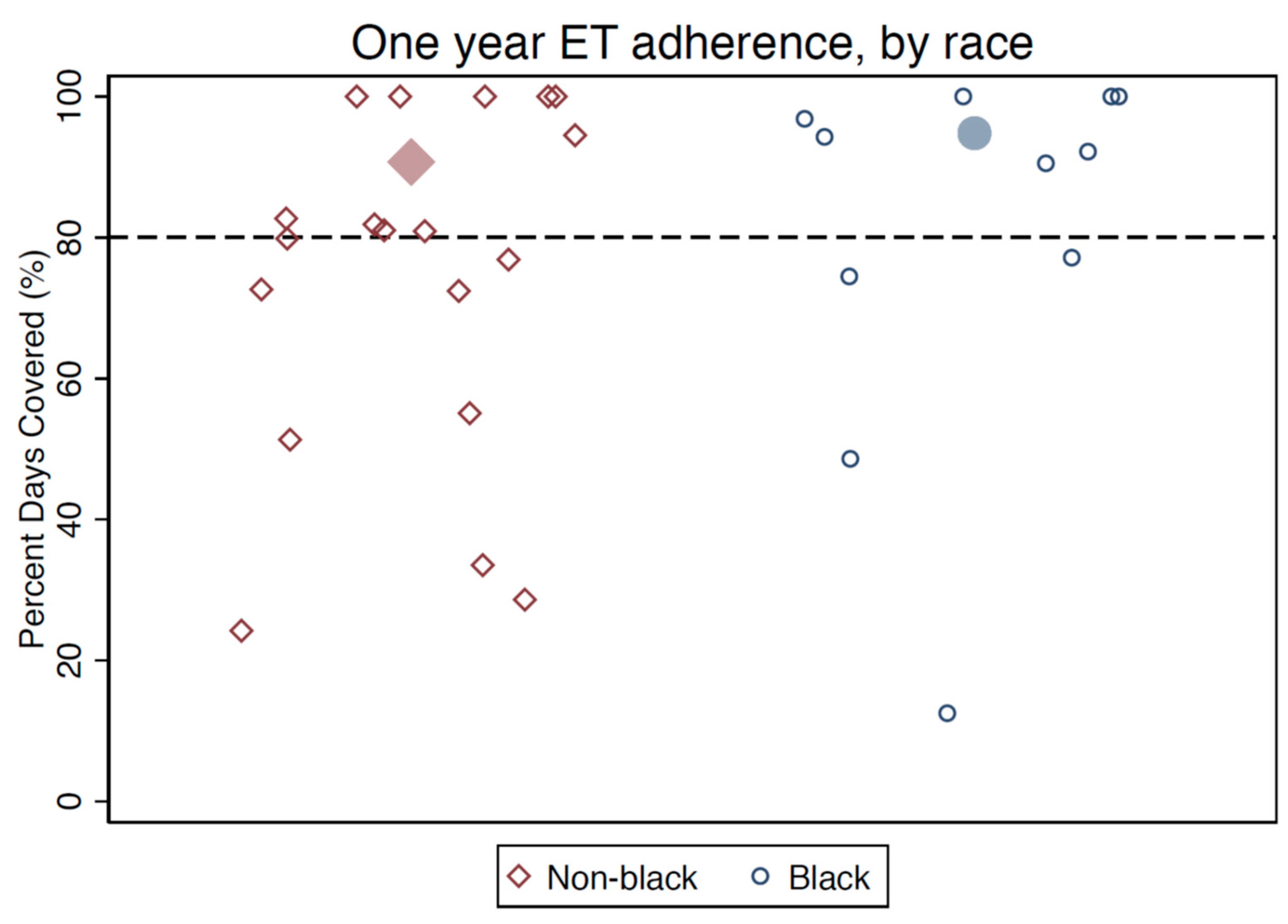 One year ET adherence, by race

Percent Days Covered (%)

100
80
60
40
20
0

Non-black
Black